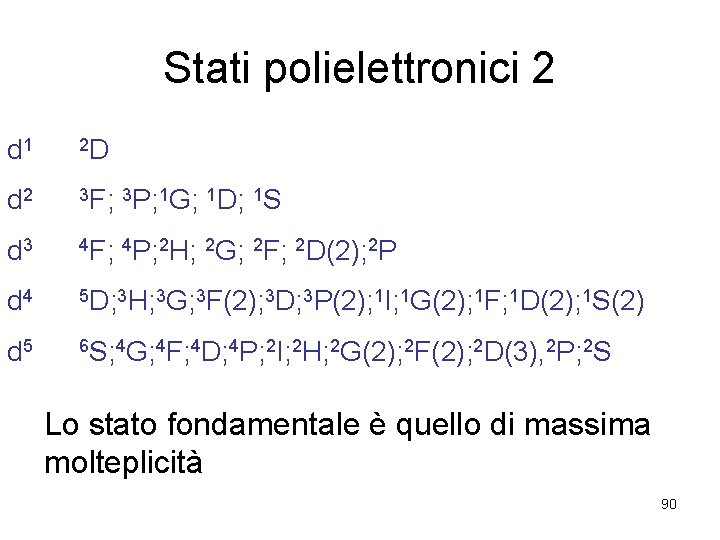 Stati polielettronici 2

$d^1$ $^2D$

$d^2$ $^3F$; $^3P$;$^1G$; $^1D$; $^1S$

$d^3$ $^4F$; $^4P$;$^2H$; $^2G$; $^2F$; $^2D(2)$;$^2P$

$d^4$ $^5D$;$^3H$;$^3G$;$^3F(2)$;$^3D$;$^3P(2)$;$^1I$;$^1G(2)$;$^1F$;$^1D(2)$;$^1S(2)$

$d^5$ $^6S$;$^4G$;$^4F$;$^4D$;$^4P$;$^2I$;$^2H$;$^2G(2)$;$^2F(2)$;$^2D(3)$,$^2P$;$^2S$

Lo stato fondamentale è quello di massima molteplicità

90